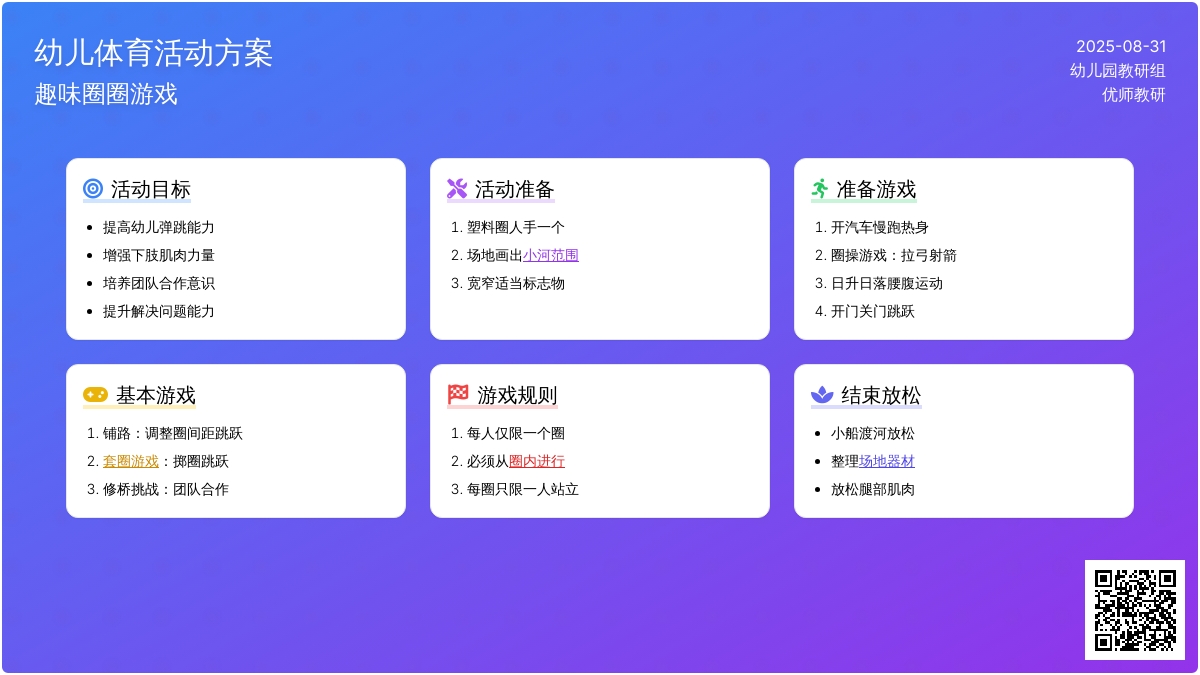 幼儿体育活动方案
趣味圈圈游戏

2025-08-31
幼儿园教研组
优师教研

活动目标
- 提高幼儿弹跳能力
- 增强下肢肌肉力量
- 培养团队合作意识
- 提升解决问题能力

活动准备
1. 塑料圈人手一个
2. 场地画出小河范围
3. 宽窄适当标志物

准备游戏
1. 开汽车慢跑热身
2. 圈操游戏：拉弓射箭
3. 日升日落腰腹运动
4. 开门关门跳跃

基本游戏
1. 铺路：调整圈间距跳跃
2. 套圈游戏：掷圈跳跃
3. 修桥挑战：团队合作

游戏规则
1. 每人仅限一个圈
2. 必须从圈内进行
3. 每圈只限一人站立

结束放松
- 小船渡河放松
- 整理场地器材
- 放松腿部肌肉